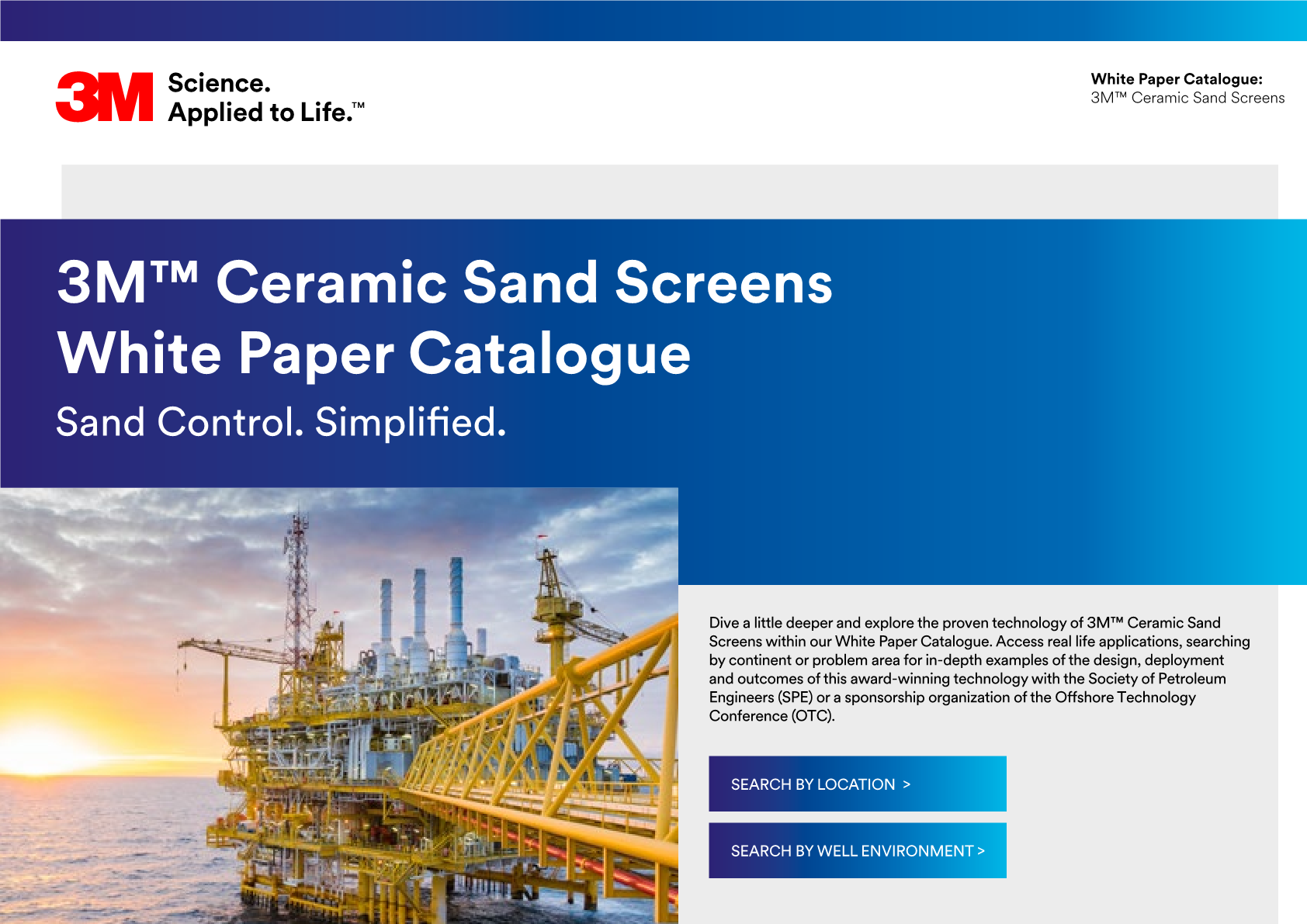 3M Science. Applied to Life.™

White Paper Catalogue:
3M™ Ceramic Sand Screens

3M™ Ceramic Sand Screens White Paper Catalogue

Sand Control. Simplified.

Dive a little deeper and explore the proven technology of 3M™ Ceramic Sand Screens within our White Paper Catalogue. Access real life applications, searching by continent or problem area for in-depth examples of the design, deployment and outcomes of this award-winning technology with the Society of Petroleum Engineers (SPE) or a sponsorship organization of the Offshore Technology Conference (OTC).

SEARCH BY LOCATION >

SEARCH BY WELL ENVIRONMENT >